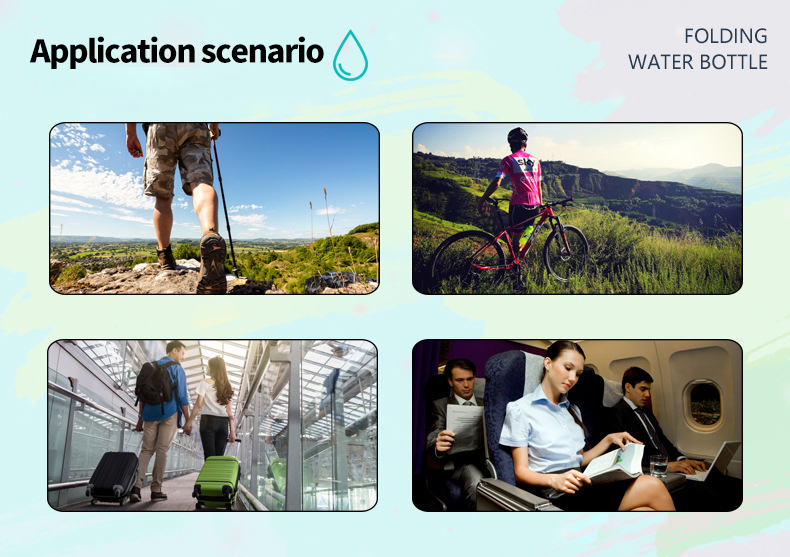 Application scenario

FOLDING
WATER BOTTLE

SKY